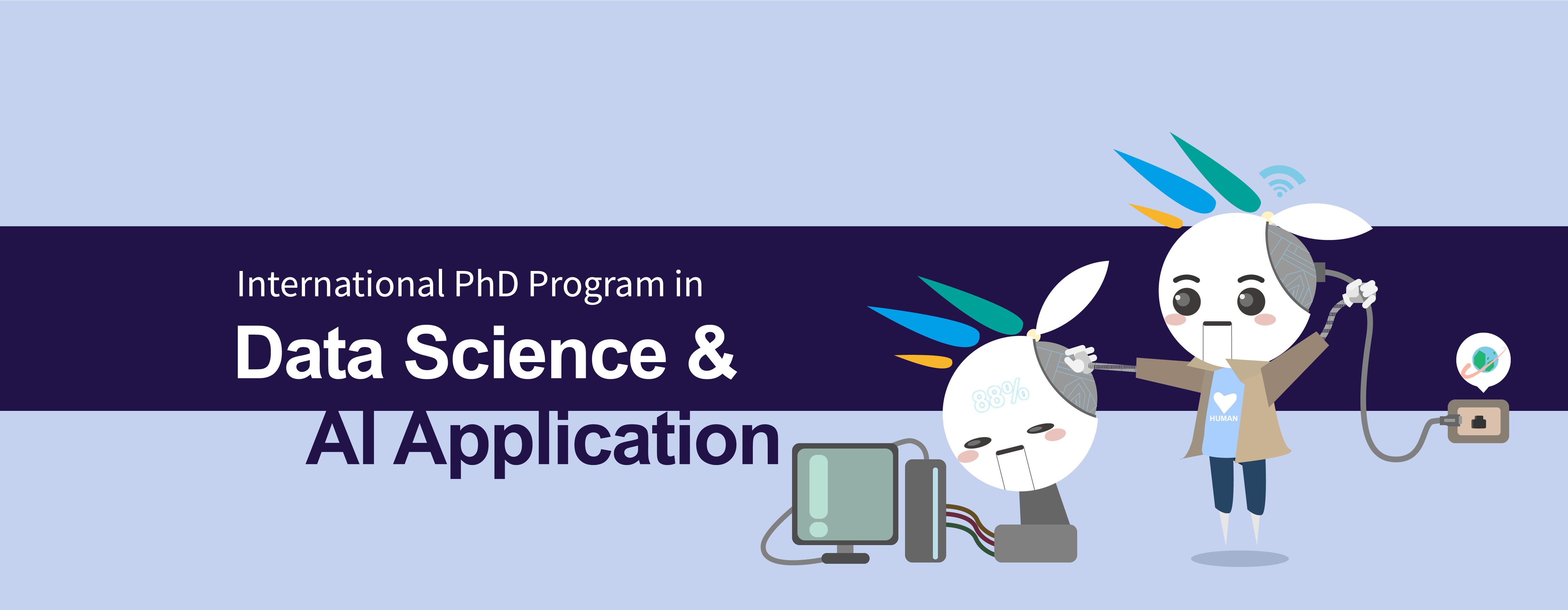 International PhD Program in
Data Science &
AI Application

88%

HUMAN